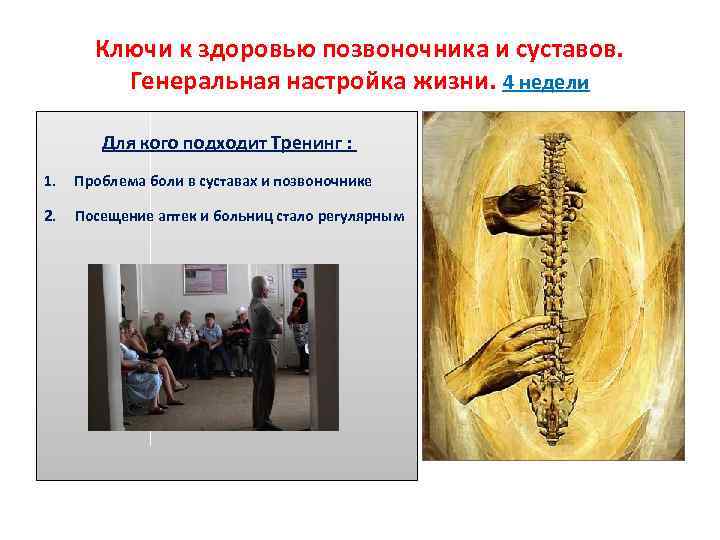 Ключи к здоровью позвоночника и суставов. Генеральная настройка жизни. 4 недели

Для кого подходит Тренинг :

1. Проблема боли в суставах и позвоночнике

2. Посещение аптек и больниц стало регулярным